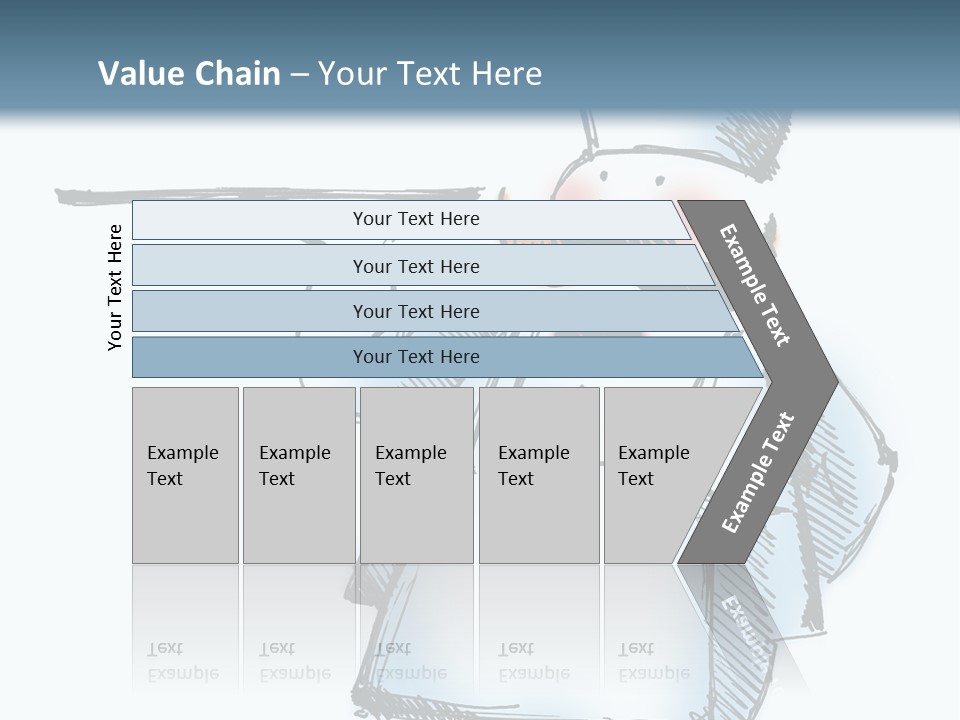 Value Chain – Your Text Here

Your Text Here

Your Text Here

Your Text Here

Your Text Here

Your Text Here

Example Text

Example Text

Example Text

Example Text

Example Text

Example Text

Example Text